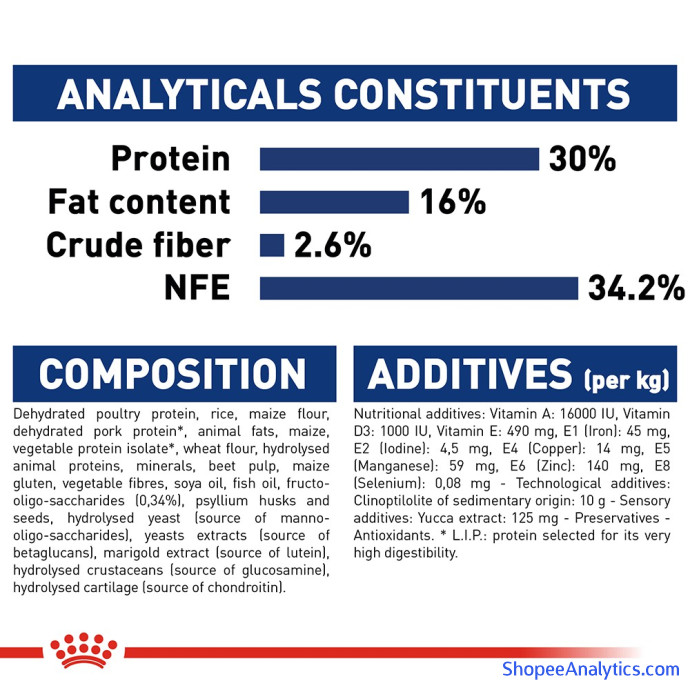 ANALYTICALS CONSTITUENTS

Protein 30%
Fat content 16%
Crude fiber 2.6%
NFE 34.2%

COMPOSITION

Dehydrated poultry protein, rice, maize flour, dehydrated pork protein*, animal fats, maize, vegetable protein isolate*, wheat flour, hydrolysed animal proteins, minerals, beet pulp, maize gluten, vegetable fibres, soya oil, fish oil, fructo-oligo-saccharides (0,34%), psyllium husks and seeds, hydrolysed yeast (source of manno-oligo-saccharides), yeasts extracts (source of betaglucans), marigold extract (source of lutein), hydrolysed crustaceans (source of glucosamine), hydrolysed cartilage (source of chondroitin).

ADDITIVES (per kg)

Nutritional additives: Vitamin A: 16000 IU, Vitamin D3: 1000 IU, Vitamin E: 490 mg, E1 (Iron): 45 mg, E2 (Iodine): 4,5 mg, E4 (Copper): 14 mg, E5 (Manganese): 59 mg, E6 (Zinc): 140 mg, E8 (Selenium): 0,08 mg - Technological additives: Clinoptilolite of sedimentary origin: 10 g - Sensory additives: Yucca extract: 125 mg - Preservatives - Antioxidants. * L.I.P.: protein selected for its very high digestibility.

ShopeeAnalytics.com